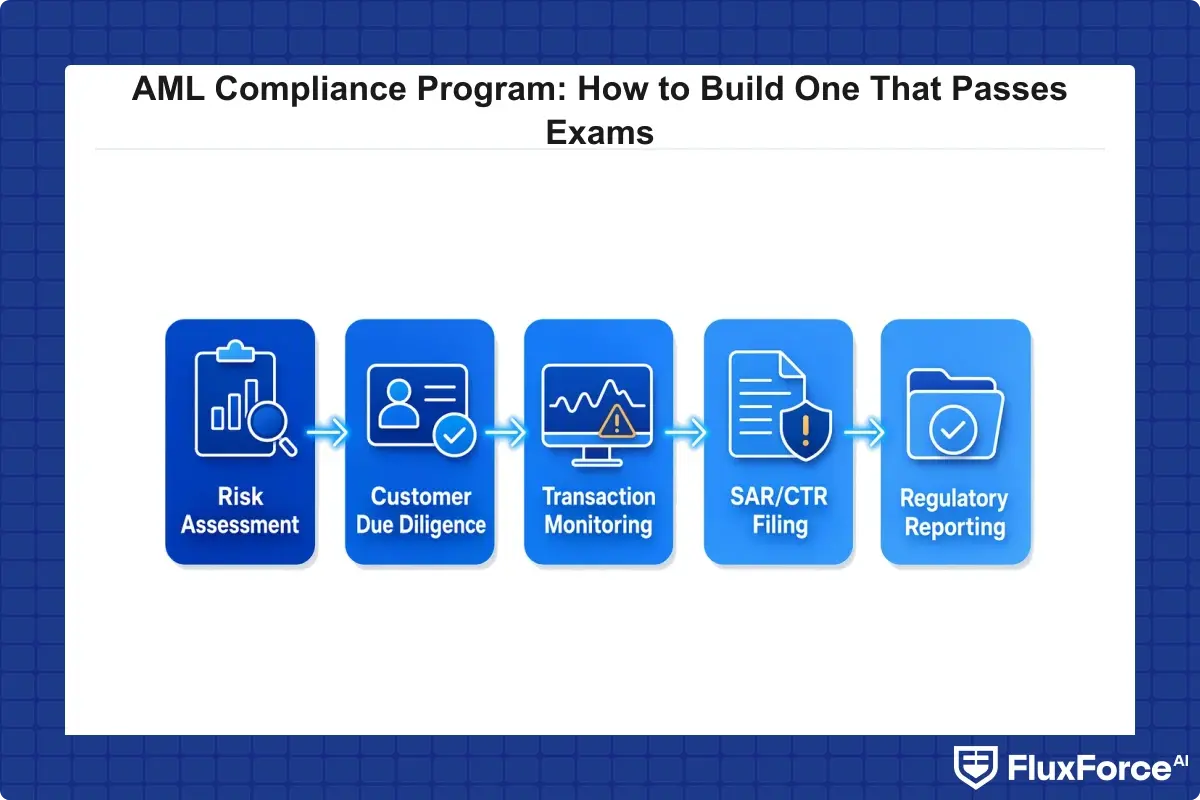 AML Compliance Program: How to Build One That Passes Exams

Risk Assessment

Customer Due Diligence

Transaction Monitoring

SAR/CTR Filing

Regulatory Reporting

FluxForce AI